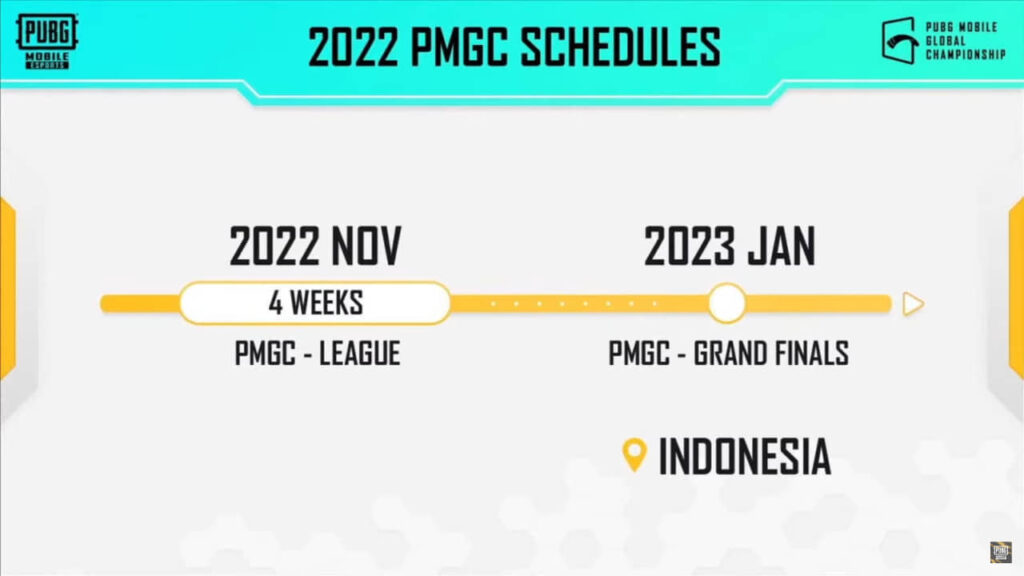 PUBG MOBILE ESPORTS

2022 PMGC SCHEDULES

PUBG MOBILE GLOBAL CHAMPIONSHIP

2022 NOV

4 WEEKS

PMGC - LEAGUE

2023 JAN

PMGC - GRAND FINALS

INDONESIA